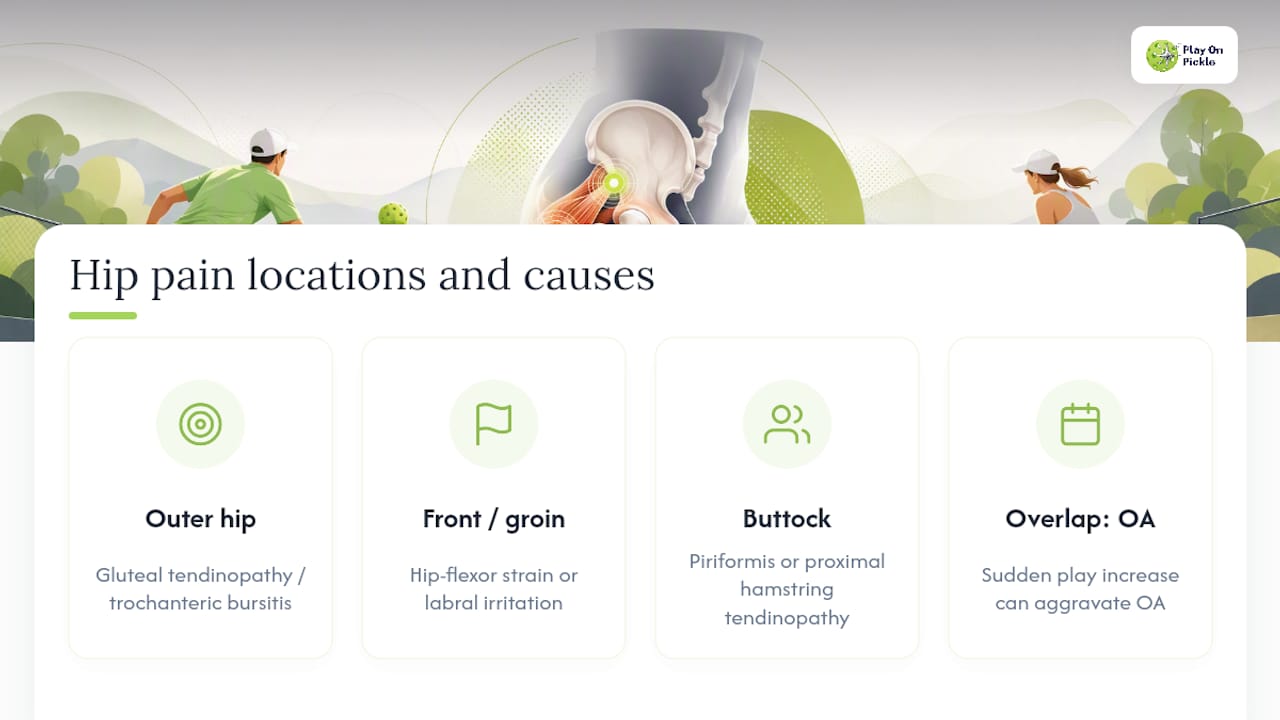 Play On Pickle

Hip pain locations and causes

Outer hip

Gluteal tendinopathy / trochanteric bursitis

Front / groin

Hip-flexor strain or labral irritation

Buttock

Piriformis or proximal hamstring tendinopathy

Overlap: OA

Sudden play increase can aggravate OA